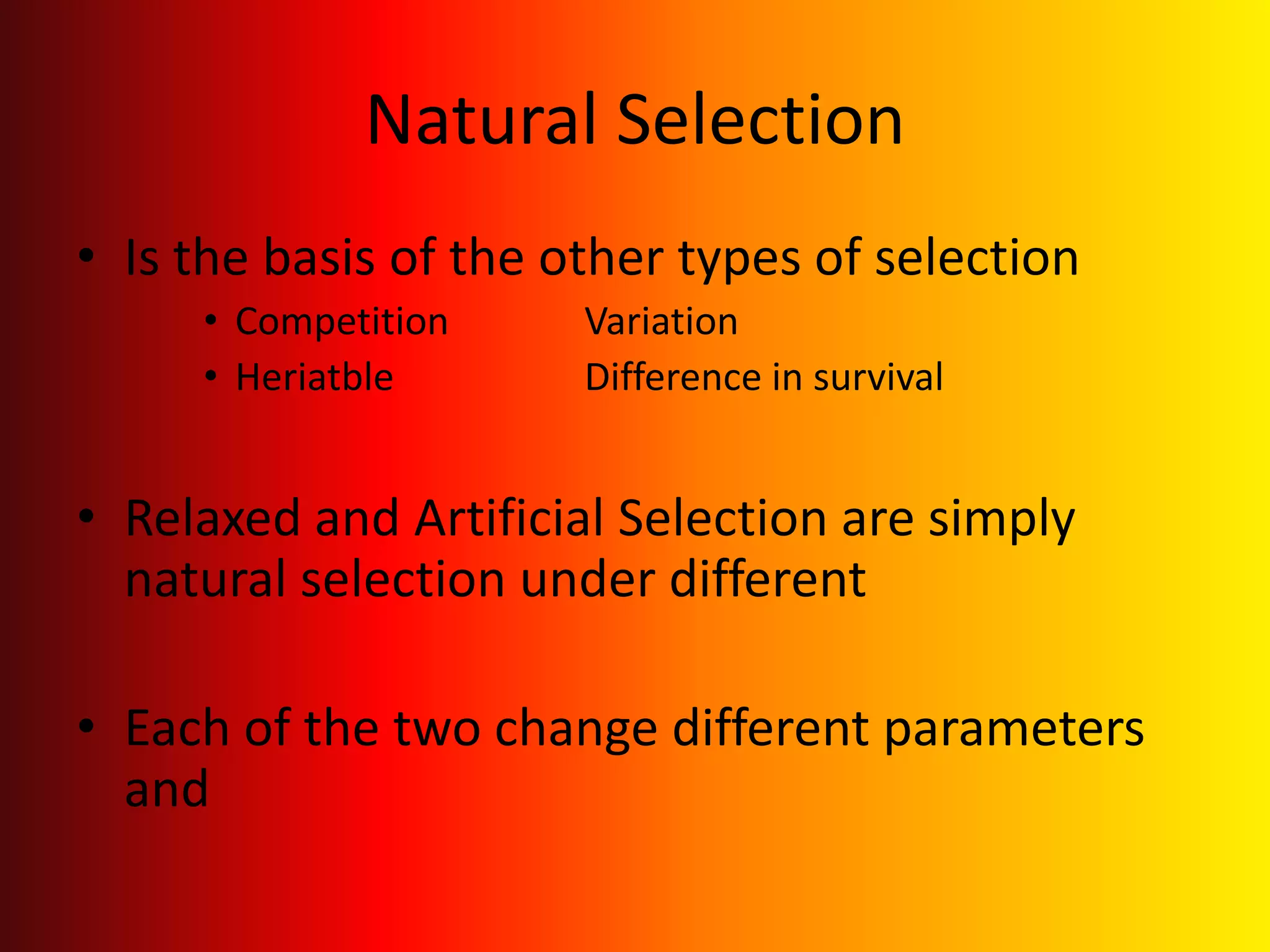 Natural Selection

• Is the basis of the other types of selection
• Competition Variation
• Heriatble Difference in survival

• Relaxed and Artificial Selection are simply natural selection under different

• Each of the two change different parameters and